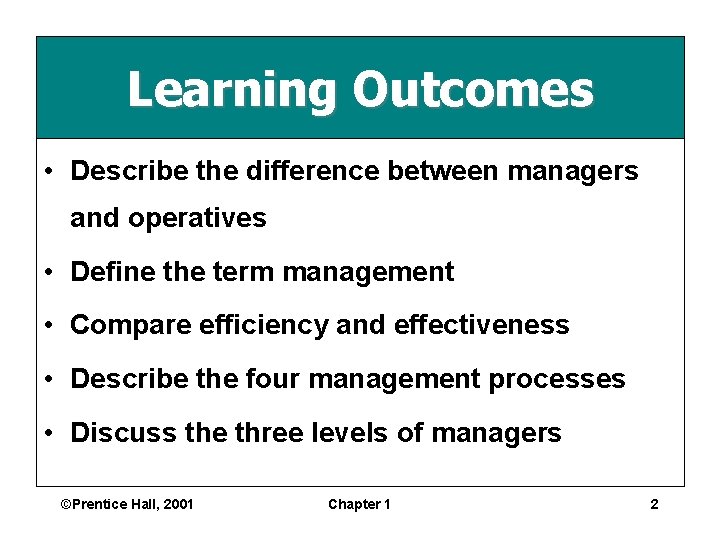 Learning Outcomes

• Describe the difference between managers and operatives
• Define the term management
• Compare efficiency and effectiveness
• Describe the four management processes
• Discuss the three levels of managers

©Prentice Hall, 2001 Chapter 1 2